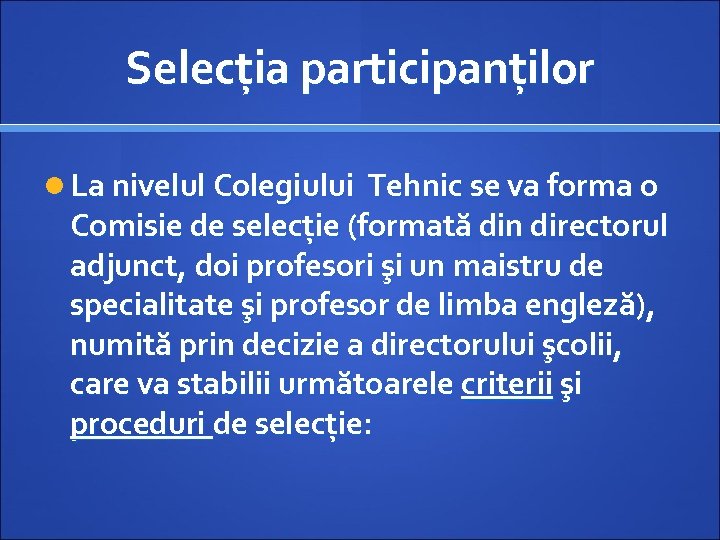 Selecția participanților

La nivelul Colegiului Tehnic se va forma o Comisie de selecție (formată din directorul adjunct, doi profesori şi un maistru de specialitate şi profesor de limba engleză), numită prin decizie a directorului şcolii, care va stabilii următoarele criterii şi proceduri de selecție: